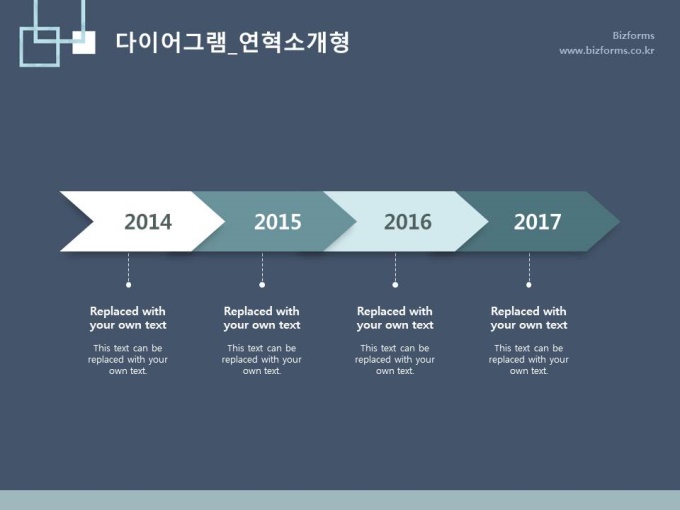 다이어그램_연혁소개형

Bizforms
www.bizforms.co.kr

2014

2015

2016

2017

Replaced with your own text

This text can be replaced with your own text.

Replaced with your own text

This text can be replaced with your own text.

Replaced with your own text

This text can be replaced with your own text.

Replaced with your own text

This text can be replaced with your own text.